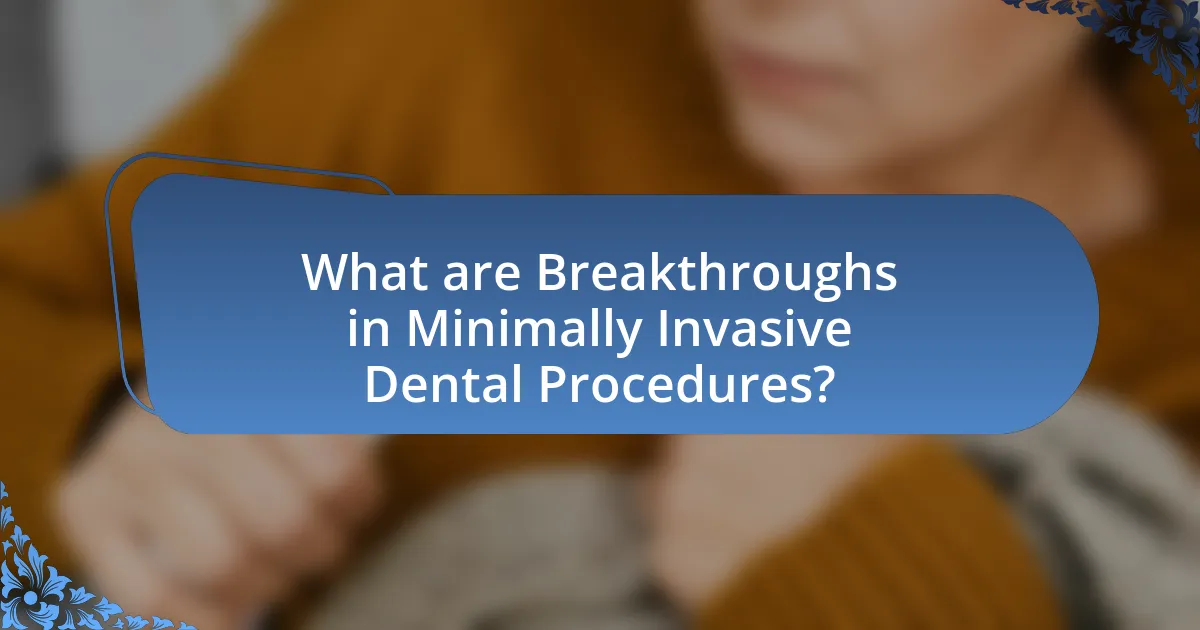 What are Breakthroughs in Minimally Invasive Dental Procedures?